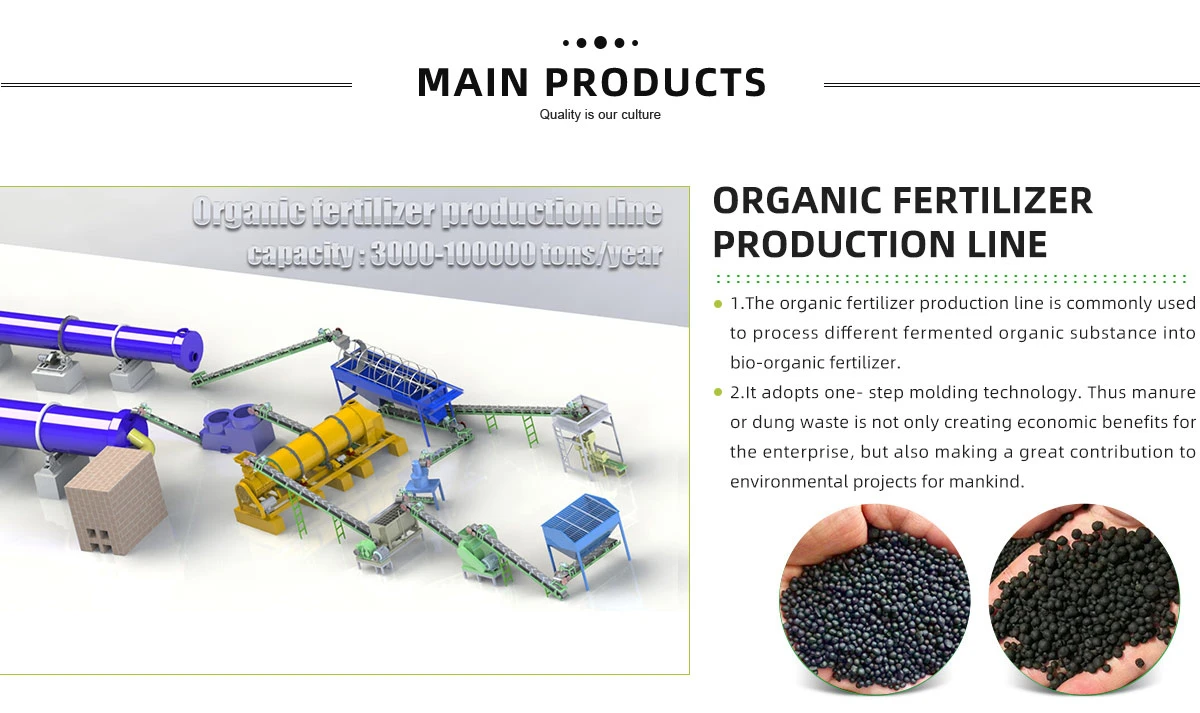 MAIN PRODUCTS
Quality is our culture

Organic fertilizer production line
capacity : 3000-100000 tons/year

ORGANIC FERTILIZER PRODUCTION LINE

1.The organic fertilizer production line is commonly used to process different fermented organic substance into bio-organic fertilizer.

2.It adopts one- step molding technology. Thus manure or dung waste is not only creating economic benefits for the enterprise, but also making a great contribution to environmental projects for mankind.